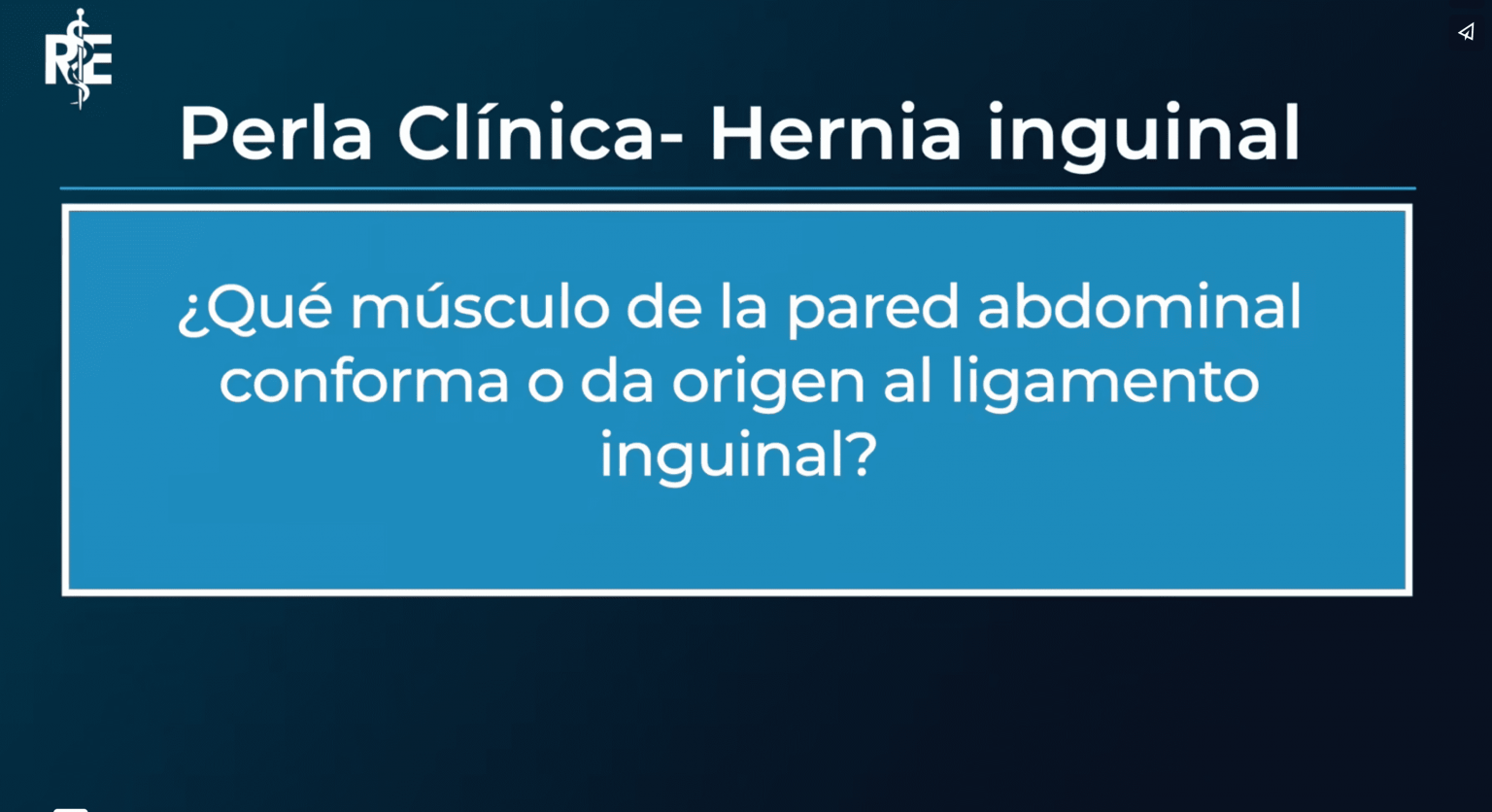 RE

Perla Clínica- Hernia inguinal

¿Qué músculo de la pared abdominal conforma o da origen al ligamento inguinal?